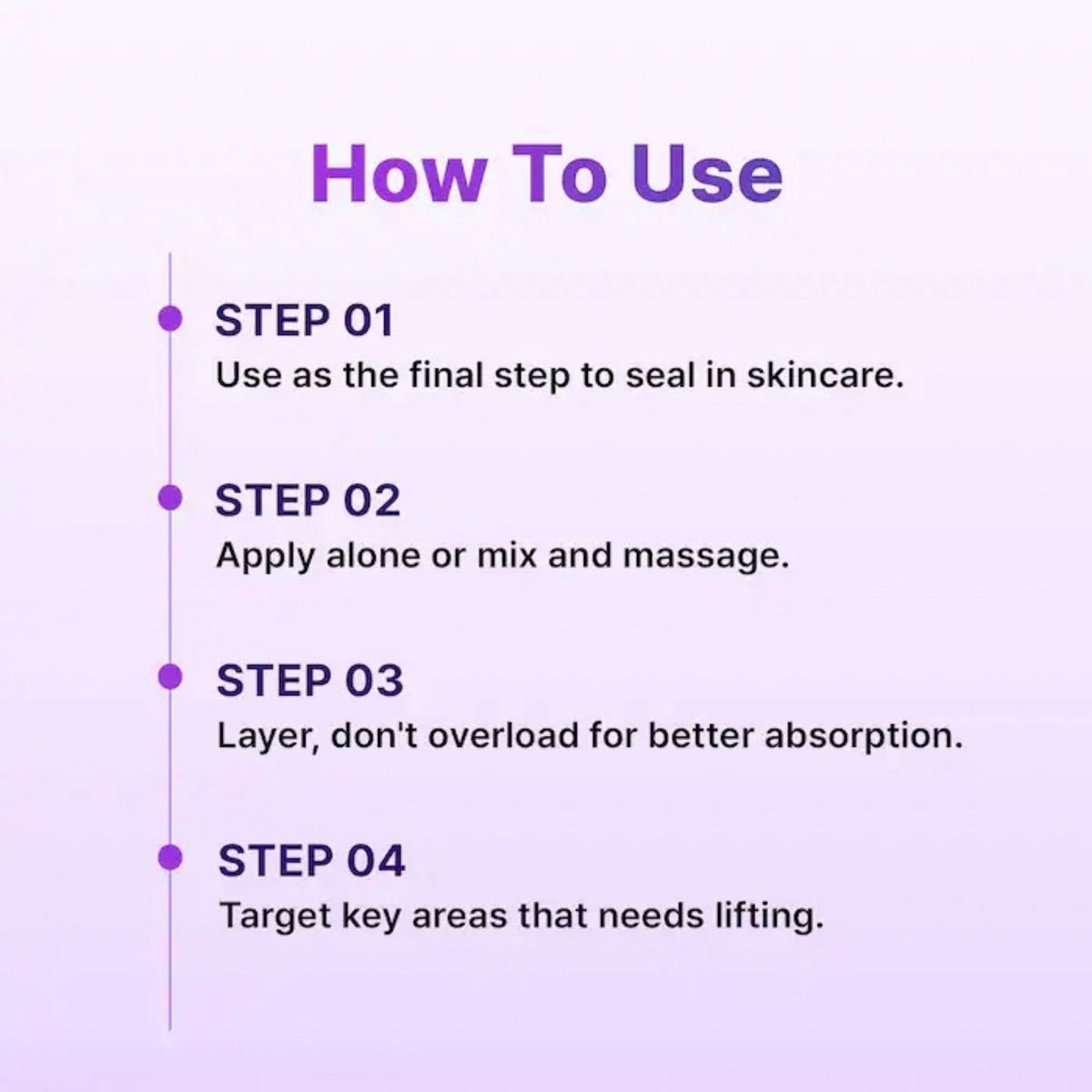 How To Use

STEP 01
Use as the final step to seal in skincare.

STEP 02
Apply alone or mix and massage.

STEP 03
Layer, don't overload for better absorption.

STEP 04
Target key areas that needs lifting.